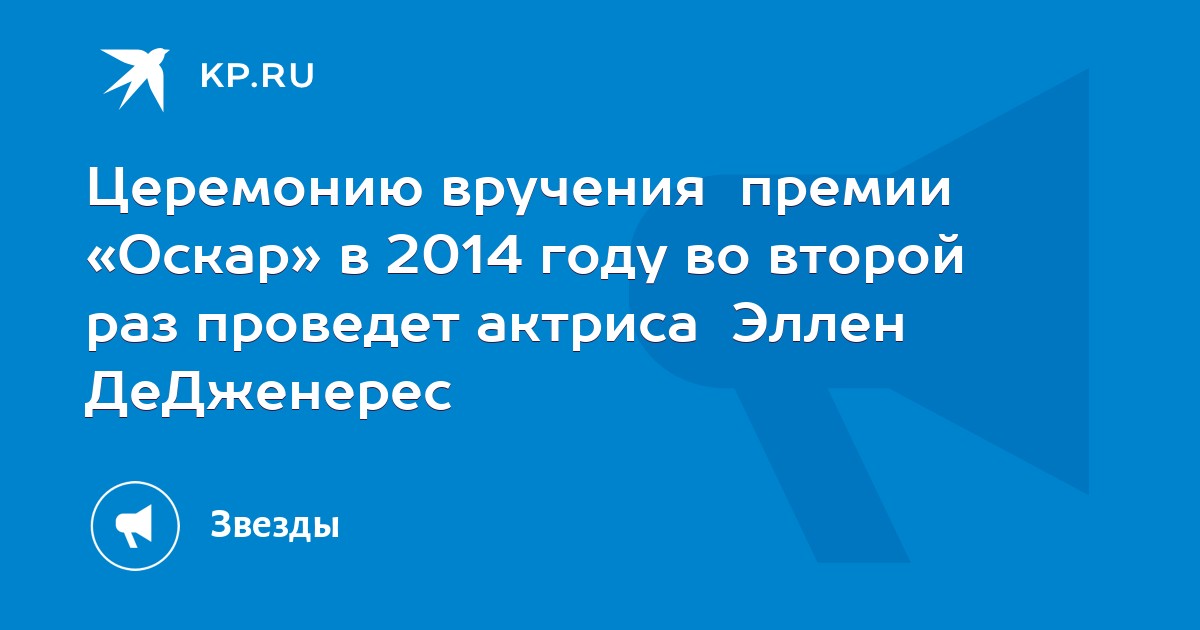 KP.RU

Церемонию вручения  премии «Оскар» в 2014 году во второй раз проведет актриса  Эллен ДеДженерес

Звезды